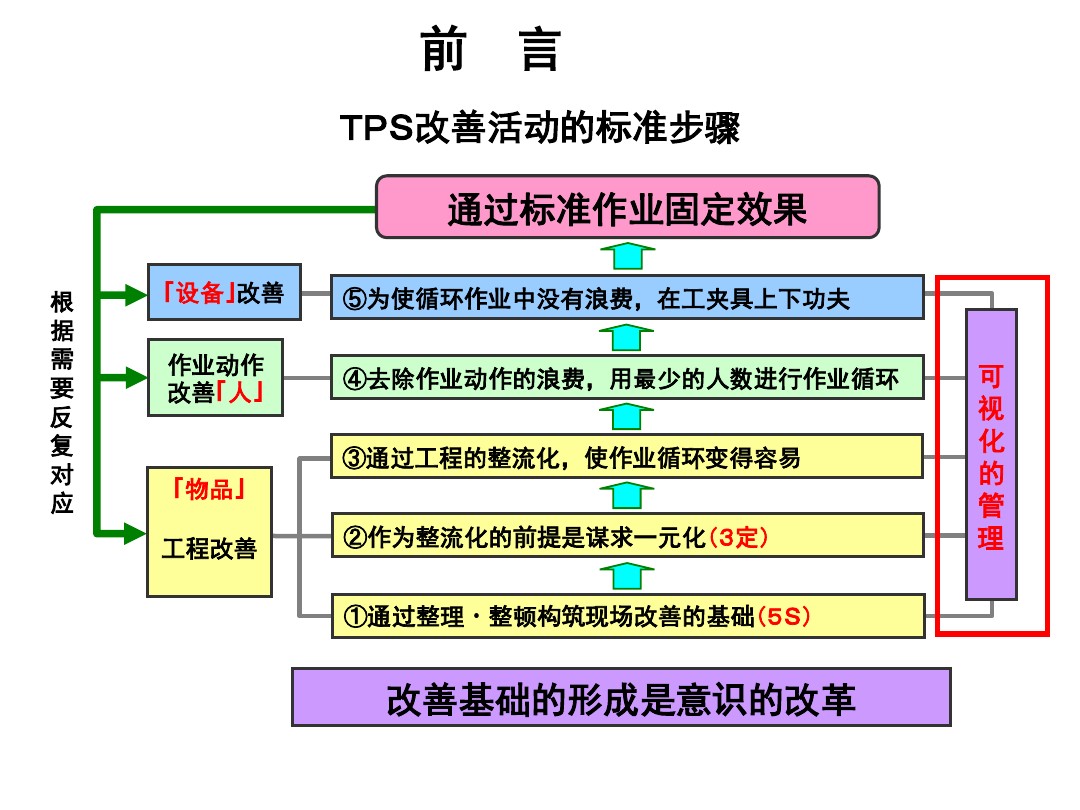 前　言

TPS改善活动的标准步骤

通过标准作业固定效果

根据需要反复对应

「设备」改善

⑤为使循环作业中没有浪费，在工夹具上下功夫

作业动作改善「人」

④去除作业动作的浪费，用最少的人数进行作业循环

「物品」

工程改善

③通过工程的整流化，使作业循环变得容易

②作为整流化的前提是谋求一元化（3定）

①通过整理・整顿构筑现场改善的基础（5S）

可视化的管理

改善基础的形成是意识的改革